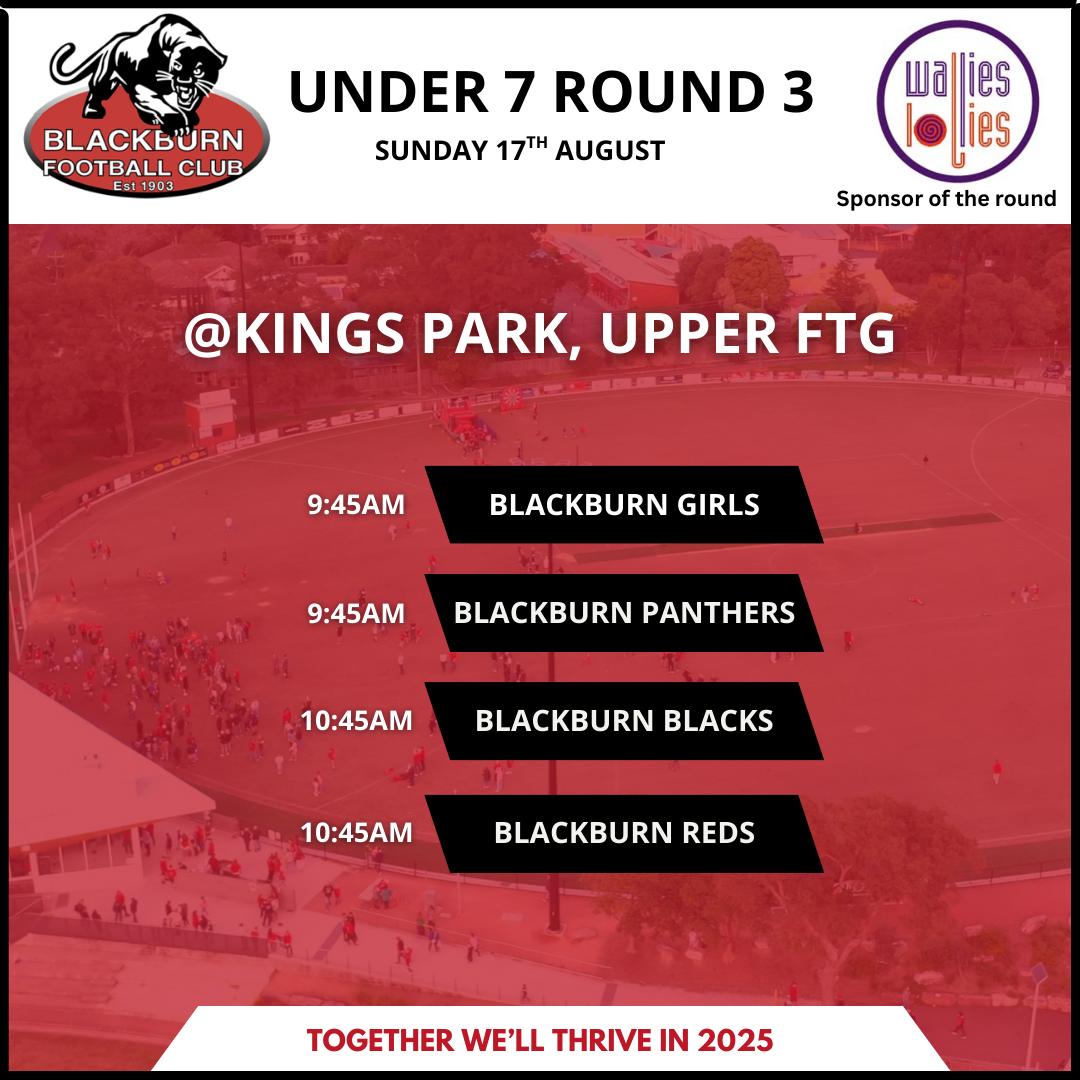 BLACKBURN FOOTBALL CLUB
Est 1903

UNDER 7 ROUND 3
SUNDAY 17$^{TH}$ AUGUST

wallies lollies
Sponsor of the round

@KINGS PARK, UPPER FTG

9:45AM BLACKBURN GIRLS

9:45AM BLACKBURN PANTHERS

10:45AM BLACKBURN BLACKS

10:45AM BLACKBURN REDS

TOGETHER WE'LL THRIVE IN 2025